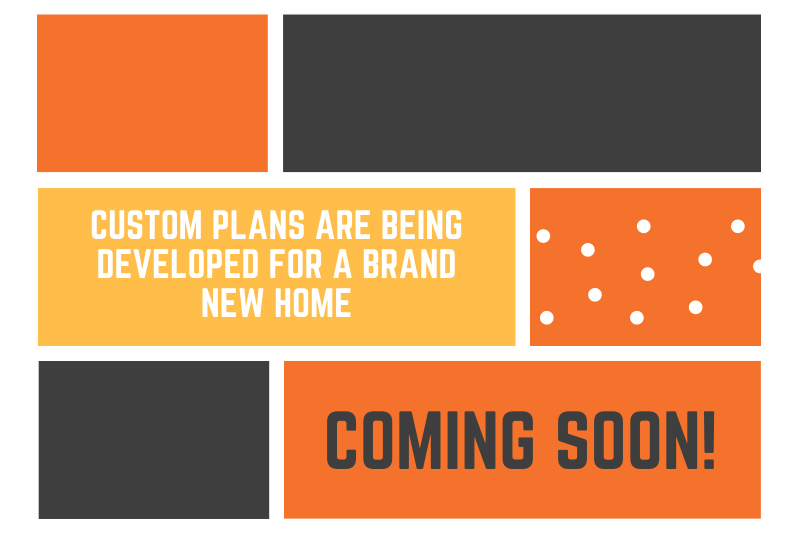 CUSTOM PLANS ARE BEING DEVELOPED FOR A BRAND NEW HOME

COMING SOON!